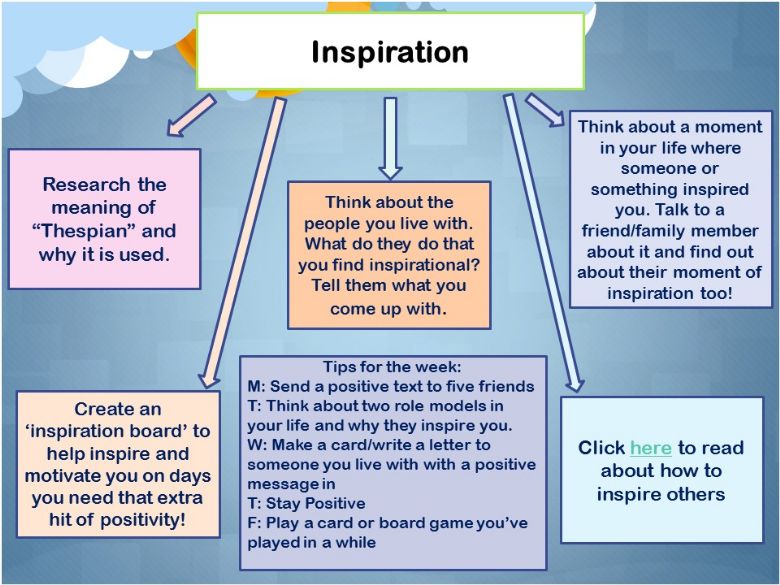 Inspiration

Research the meaning of “Thespian” and why it is used.

Think about the people you live with. What do they do that you find inspirational? Tell them what you come up with.

Think about a moment in your life where someone or something inspired you. Talk to a friend/family member about it and find out about their moment of inspiration too!

Create an ‘inspiration board’ to help inspire and motivate you on days you need that extra hit of positivity!

Tips for the week:
M: Send a positive text to five friends
T: Think about two role models in your life and why they inspire you.
W: Make a card/write a letter to someone you live with with a positive message in
T: Stay Positive
F: Play a card or board game you’ve played in a while

Click here to read about how to inspire others